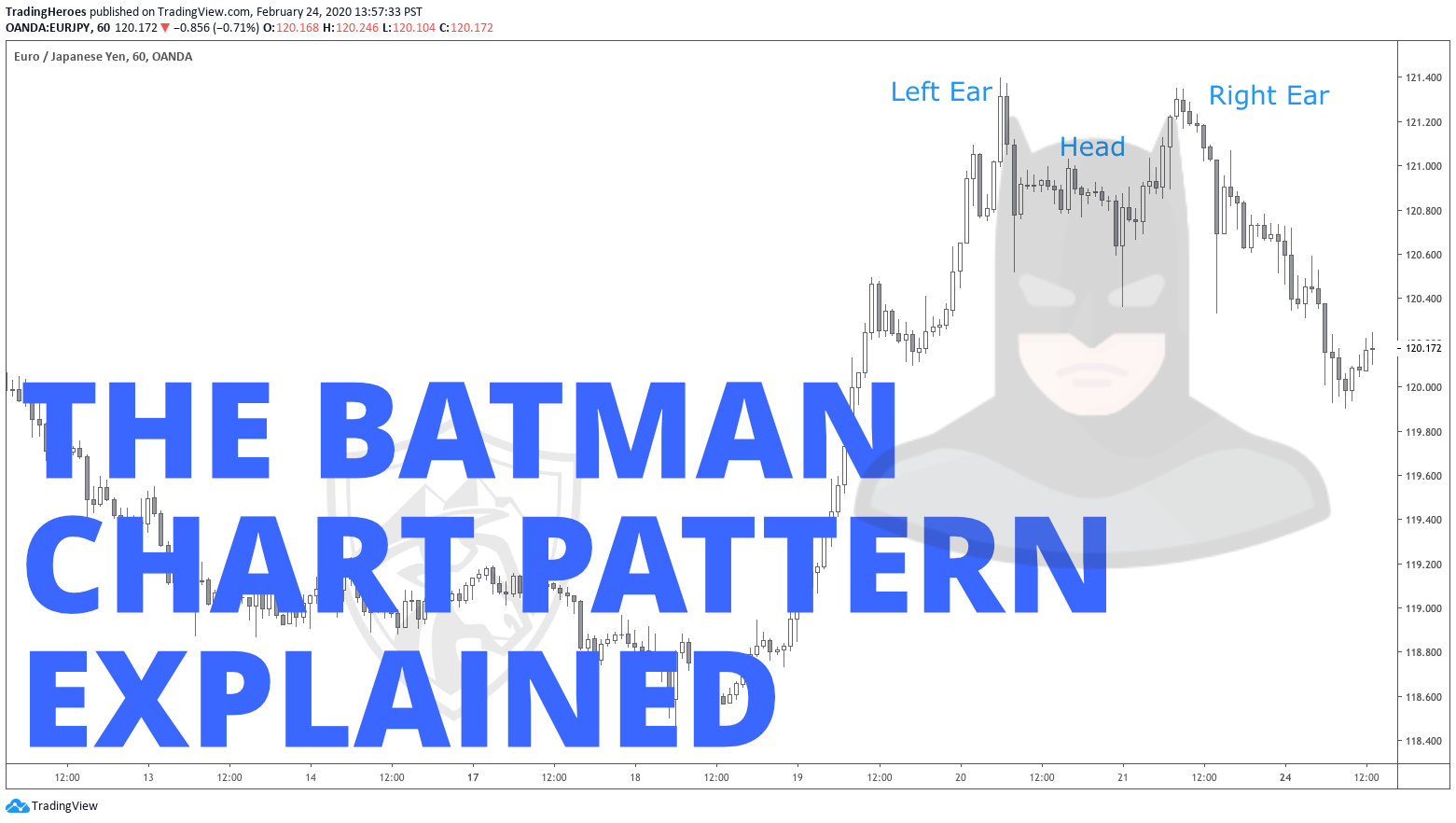 TradingHeroes published on TradingView.com, February 24, 2020 13:57:33 PST
OANDA:EURJPY, 60 120.172 ▼ −0.856 (−0.71%) O:120.168 H:120.246 L:120.104 C:120.172

Euro / Japanese Yen, 60, OANDA

Left Ear
Head
Right Ear

THE BATMAN CHART PATTERN EXPLAINED

121.400
121.200
121.000
120.800
120.600
120.400
120.172
120.000
119.800
119.600
119.400
119.200
119.000
118.800
118.600
118.400

12:00 13 12:00 14 12:00 17 12:00 18 12:00 19 12:00 20 12:00 21 12:00 24 12:00

TradingView